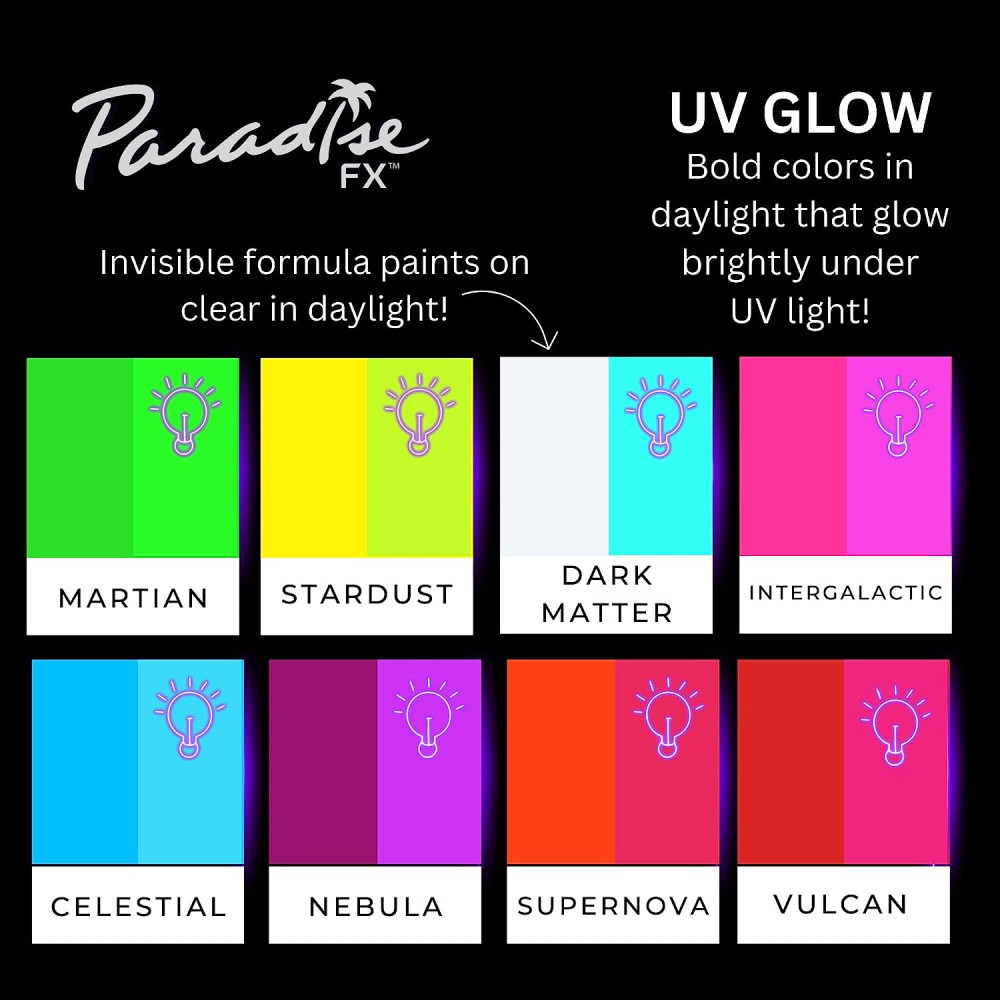 Paradise FX™

UV GLOW
Bold colors in daylight that glow brightly under UV light!

Invisible formula paints on clear in daylight!

MARTIAN

STARDUST

DARK MATTER

INTERGALACTIC

CELESTIAL

NEBULA

SUPERNOVA

VULCAN